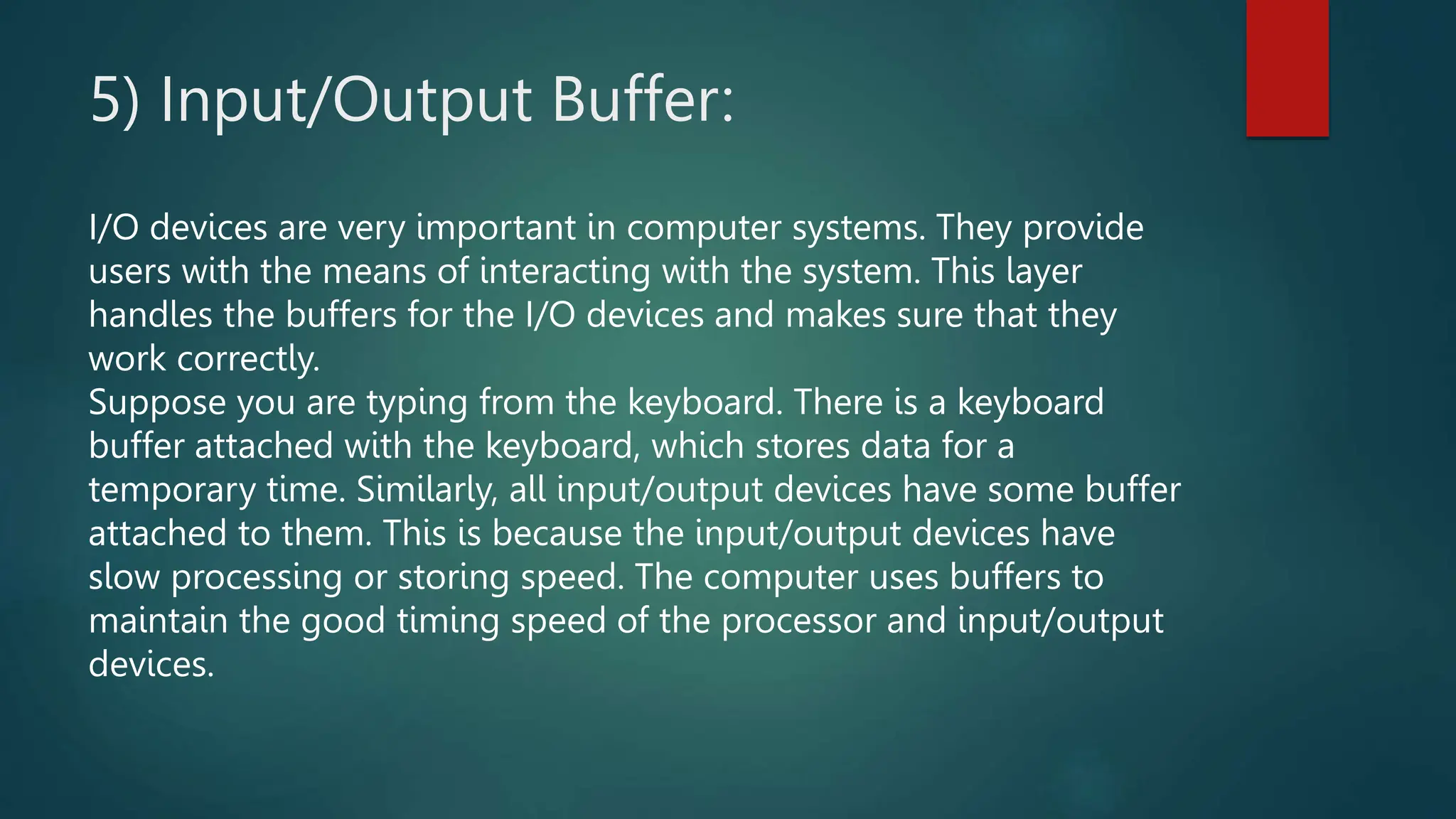 5) Input/Output Buffer:

I/O devices are very important in computer systems. They provide users with the means of interacting with the system. This layer handles the buffers for the I/O devices and makes sure that they work correctly.
Suppose you are typing from the keyboard. There is a keyboard buffer attached with the keyboard, which stores data for a temporary time. Similarly, all input/output devices have some buffer attached to them. This is because the input/output devices have slow processing or storing speed. The computer uses buffers to maintain the good timing speed of the processor and input/output devices.